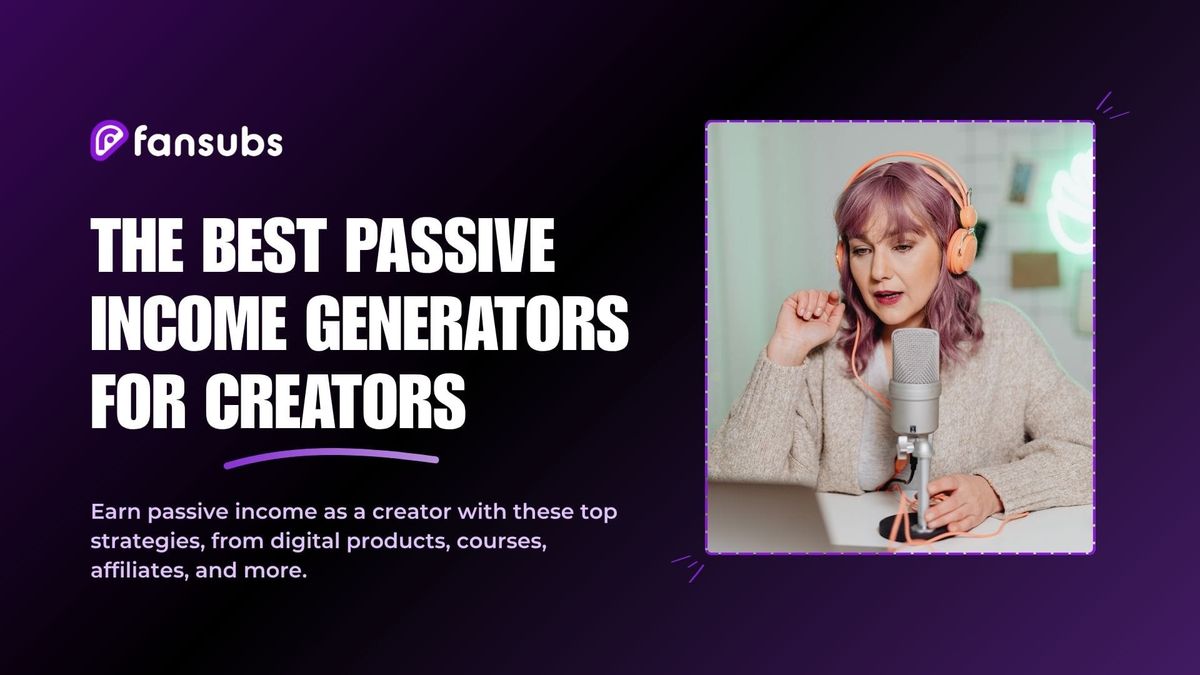 fansubs

THE BEST PASSIVE INCOME GENERATORS FOR CREATORS

Earn passive income as a creator with these top strategies, from digital products, courses, affiliates, and more.